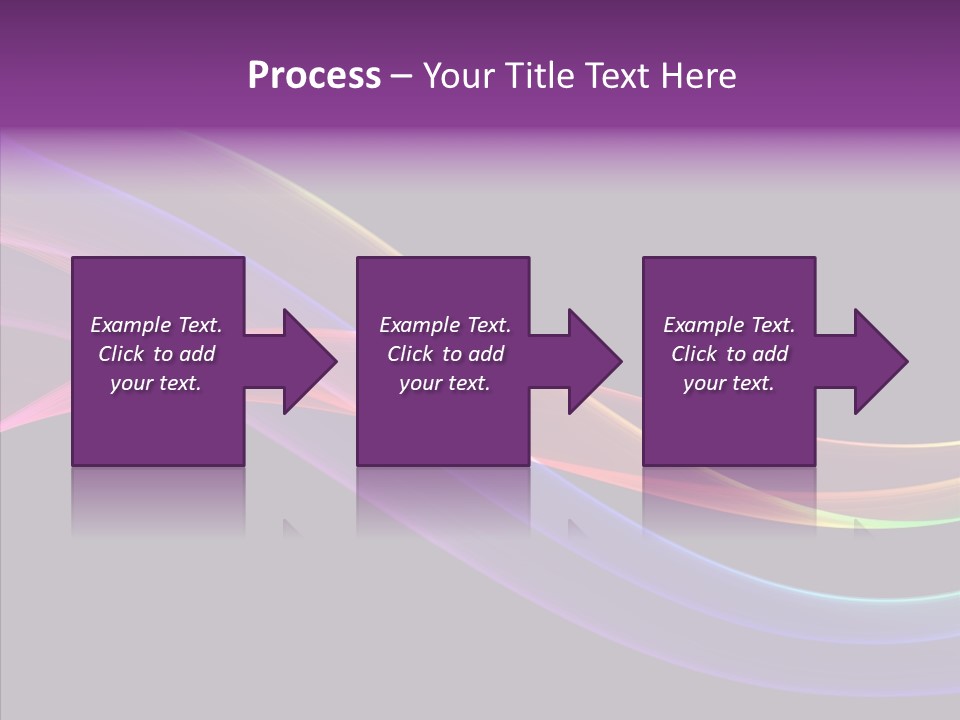 Process – Your Title Text Here

Example Text. Click to add your text.

Example Text. Click to add your text.

Example Text. Click to add your text.